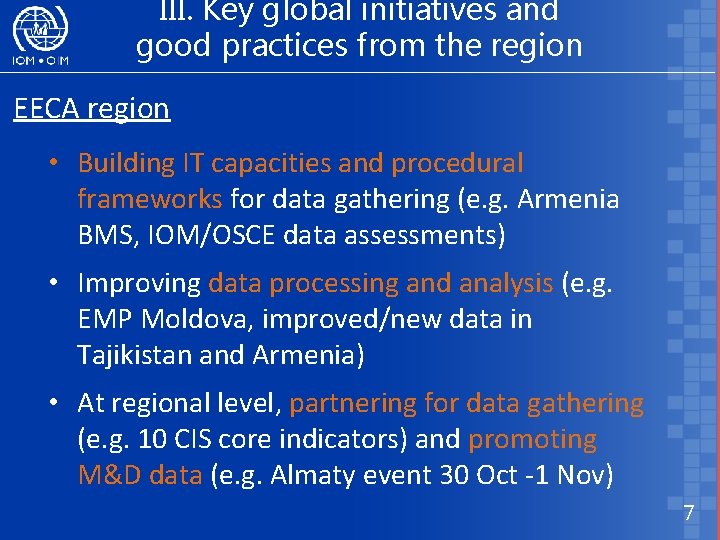 IOM • OIM

III. Key global initiatives and good practices from the region

EECA region

• Building IT capacities and procedural frameworks for data gathering (e.g. Armenia BMS, IOM/OSCE data assessments)

• Improving data processing and analysis (e.g. EMP Moldova, improved/new data in Tajikistan and Armenia)

• At regional level, partnering for data gathering (e.g. 10 CIS core indicators) and promoting M&D data (e.g. Almaty event 30 Oct -1 Nov)

7